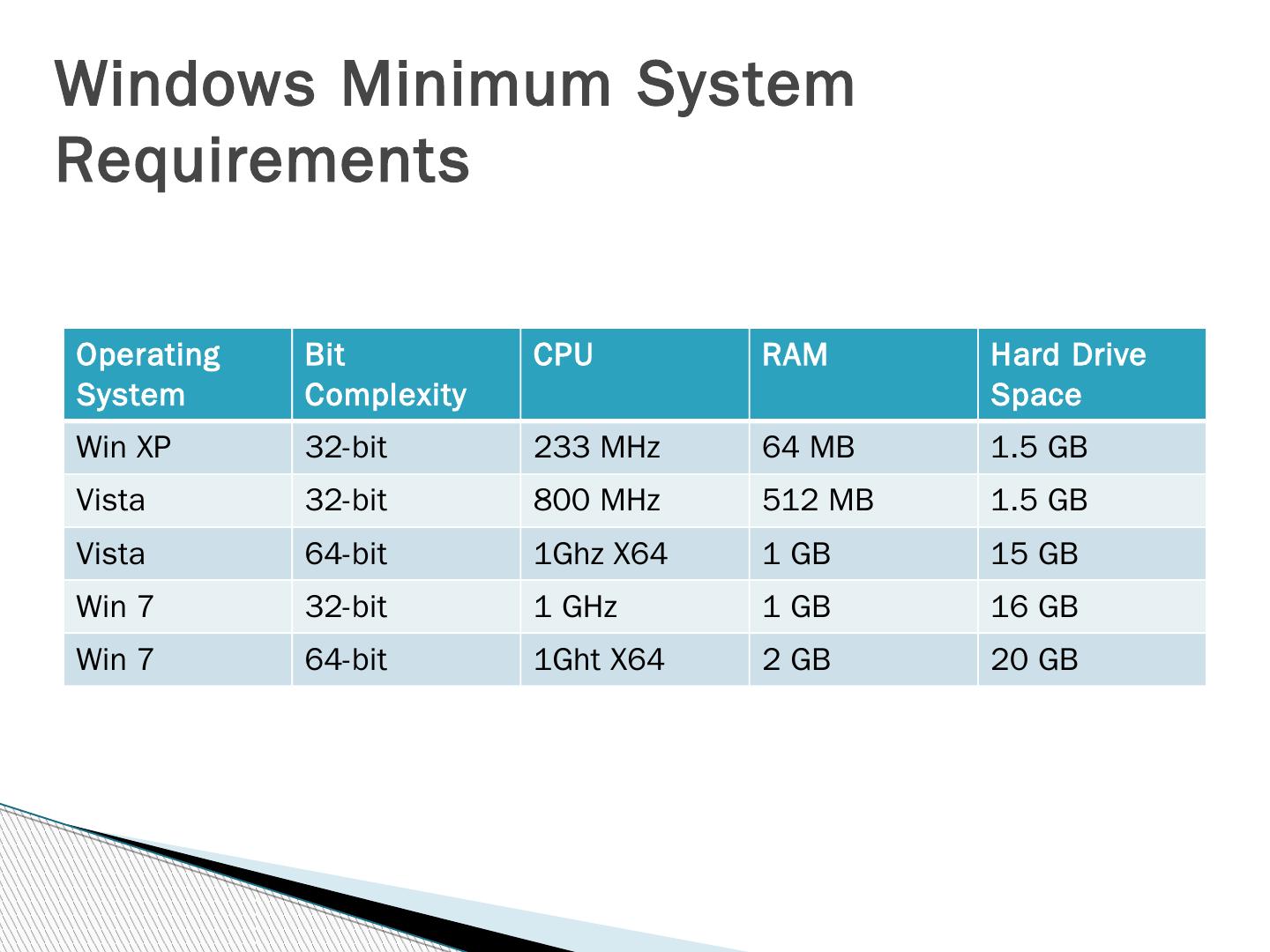 Windows Minimum System Requirements

| Operating System | Bit Complexity | CPU | RAM | Hard Drive Space |
|---|---|---|---|---|
| Win XP | 32-bit | 233 MHz | 64 MB | 1.5 GB |
| Vista | 32-bit | 800 MHz | 512 MB | 1.5 GB |
| Vista | 64-bit | 1Ghz X64 | 1 GB | 15 GB |
| Win 7 | 32-bit | 1 GHz | 1 GB | 16 GB |
| Win 7 | 64-bit | 1Ght X64 | 2 GB | 20 GB |